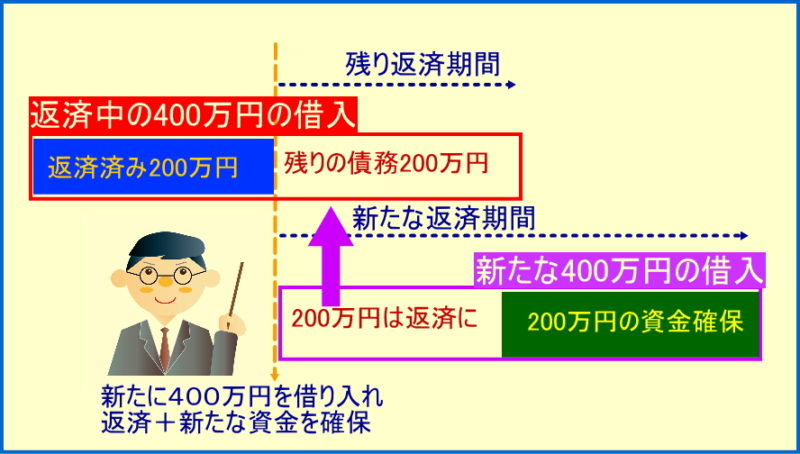 残り返済期間

返済中の400万円の借入

返済済み200万円

残りの債務200万円

新たな返済期間

新たな400万円の借入

200万円は返済に

200万円の資金確保

新たに400万円を借り入れ
返済＋新たな資金を確保